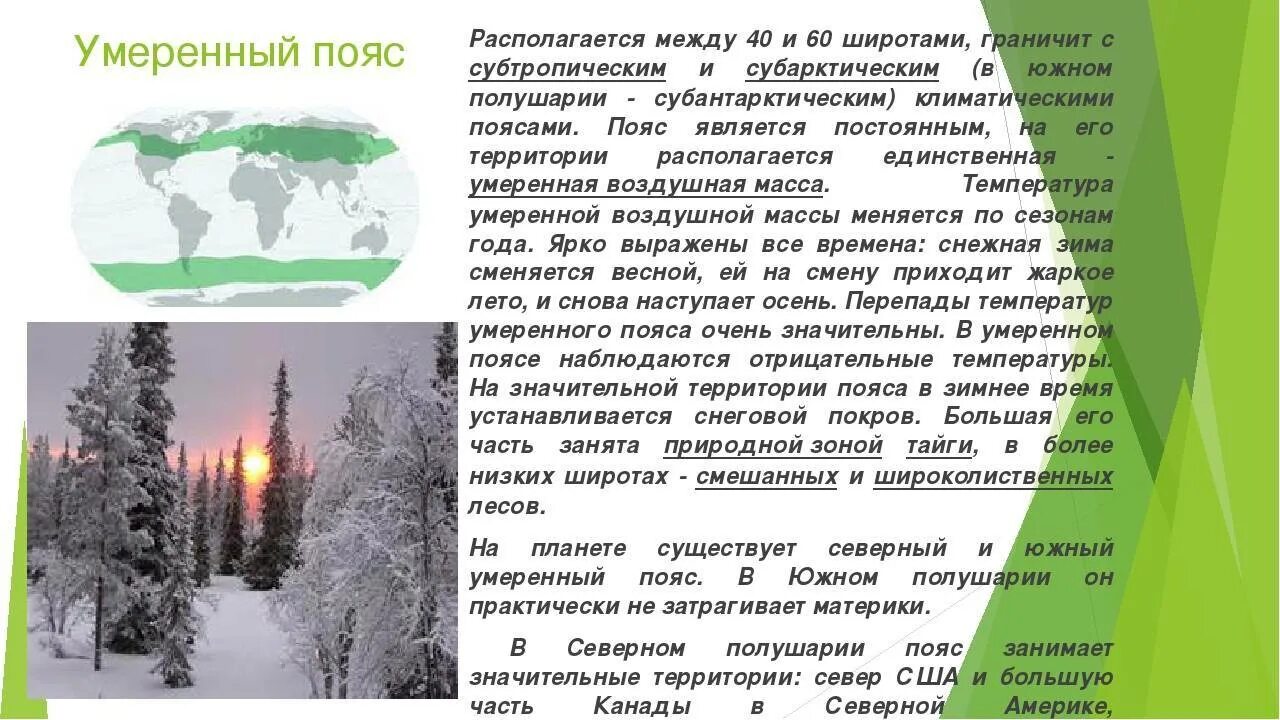 Умеренный пояс

Располагается между 40 и 60 широтами, граничит с субтропическим и субарктическим (в южном полушарии - субантарктическим) климатическими поясами. Пояс является постоянным, на его территории располагается единственная - умеренная воздушная масса. Температура умеренной воздушной массы меняется по сезонам года. Ярко выражены все времена: снежная зима сменяется весной, ей на смену приходит жаркое лето, и снова наступает осень. Перепады температур умеренного пояса очень значительны. В умеренном поясе наблюдаются отрицательные температуры. На значительной территории пояса в зимнее время устанавливается снеговой покров. Большая его часть занята природной зоной тайги, в более низких широтах - смешанных и широколиственных лесов.

На планете существует северный и южный умеренный пояс. В Южном полушарии он практически не затрагивает материки.

В Северном полушарии пояс занимает значительные территории: север США и большую часть Канады в Северной Америке,